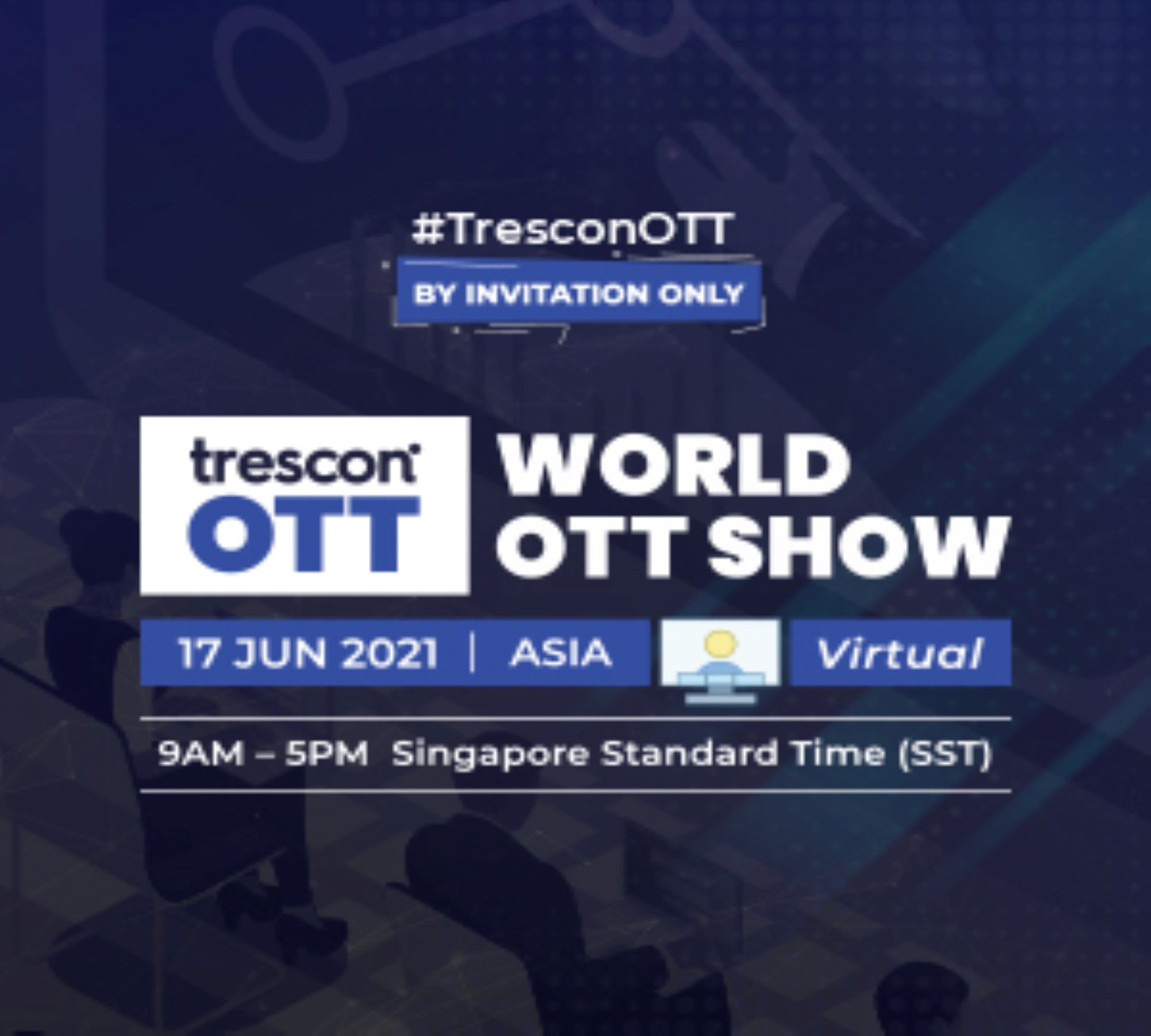 #TresconOTT

BY INVITATION ONLY

trescon OTT

WORLD OTT SHOW

17 JUN 2021 | ASIA

Virtual

9AM – 5PM Singapore Standard Time (SST)